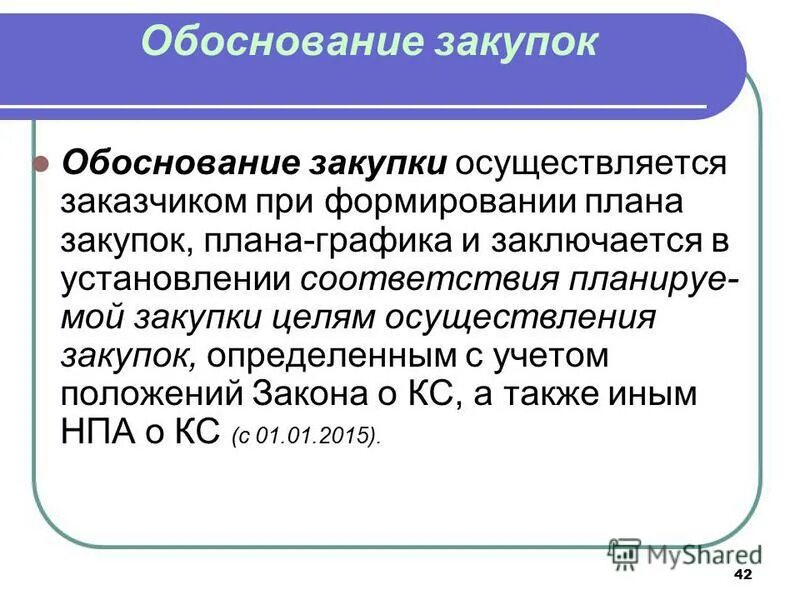 Обоснование закупок

Обоснование закупки осуществляется заказчиком при формировании плана закупок, плана-графика и заключается в установлении соответствия планируемой закупки целям осуществления закупок, определенным с учетом положений Закона о КС, а также иным НПА о КС (с 01.01.2015).

MyShared

42